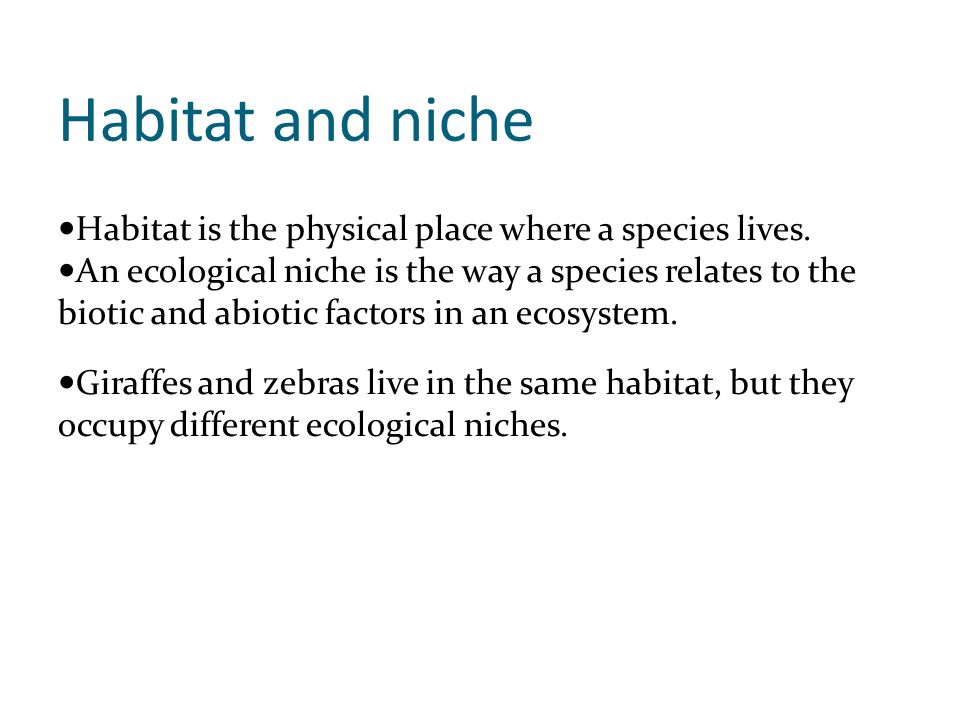 Habitat and niche

•Habitat is the physical place where a species lives.
•An ecological niche is the way a species relates to the biotic and abiotic factors in an ecosystem.

•Giraffes and zebras live in the same habitat, but they occupy different ecological niches.